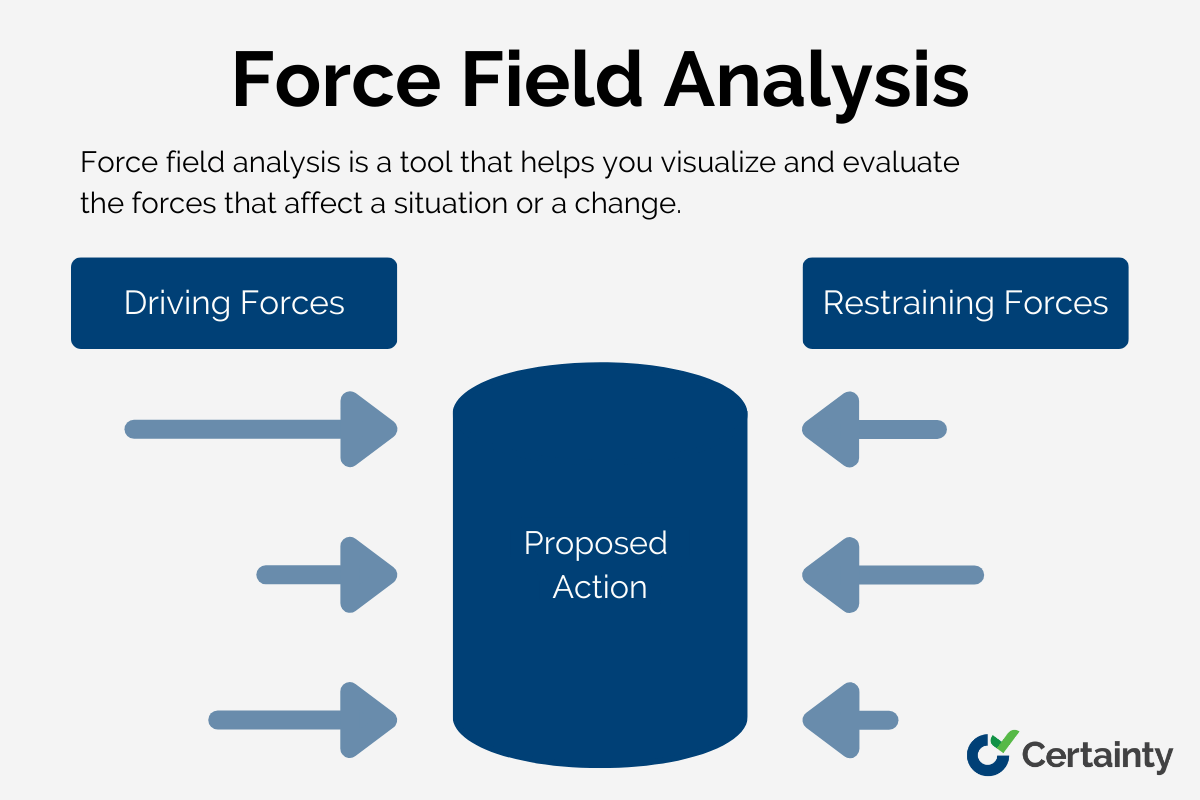 Force Field Analysis

Force field analysis is a tool that helps you visualize and evaluate the forces that affect a situation or a change.

Driving Forces

Restraining Forces

Proposed Action

Certainty